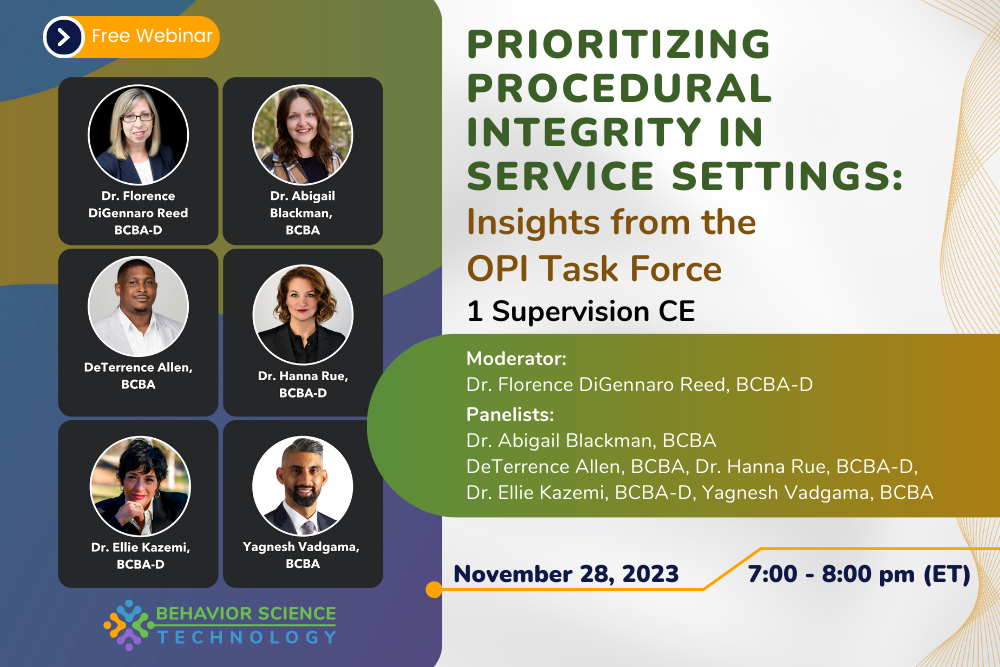 Free Webinar

Dr. Florence DiGennaro Reed BCBA-D

Dr. Abigail Blackman, BCBA

DeTerrence Allen, BCBA

Dr. Hanna Rue, BCBA-D

Dr. Ellie Kazemi, BCBA-D

Yagnesh Vadgama, BCBA

BEHAVIOR SCIENCE TECHNOLOGY

PRIORITIZING PROCEDURAL INTEGRITY IN SERVICE SETTINGS:
Insights from the OPI Task Force
1 Supervision CE

Moderator:
Dr. Florence DiGennaro Reed, BCBA-D
Panelists:
Dr. Abigail Blackman, BCBA
DeTerrence Allen, BCBA, Dr. Hanna Rue, BCBA-D,
Dr. Ellie Kazemi, BCBA-D, Yagnesh Vadgama, BCBA

November 28, 2023
7:00 - 8:00 pm (ET)